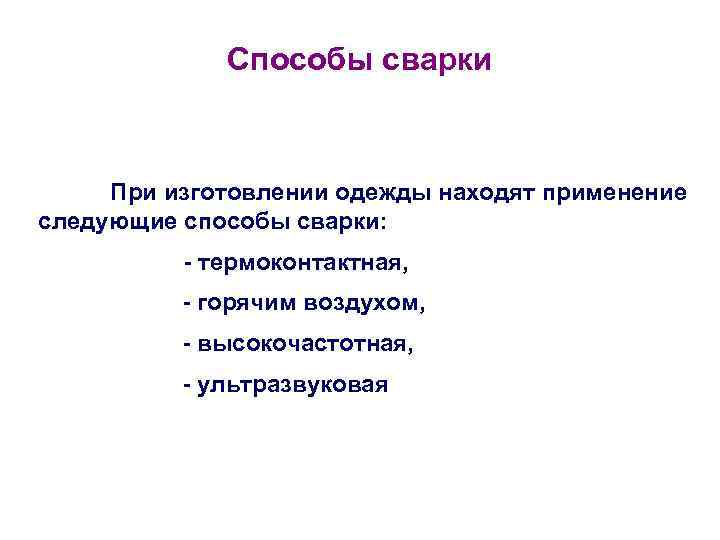 Способы сварки

При изготовлении одежды находят применение следующие способы сварки:

- термоконтактная,

- горячим воздухом,

- высокочастотная,

- ультразвуковая